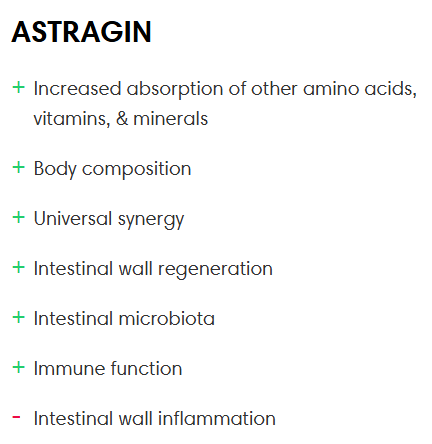 ASTRAGIN

+ Increased absorption of other amino acids, vitamins, & minerals

+ Body composition

+ Universal synergy

+ Intestinal wall regeneration

+ Intestinal microbiota

+ Immune function

- Intestinal wall inflammation